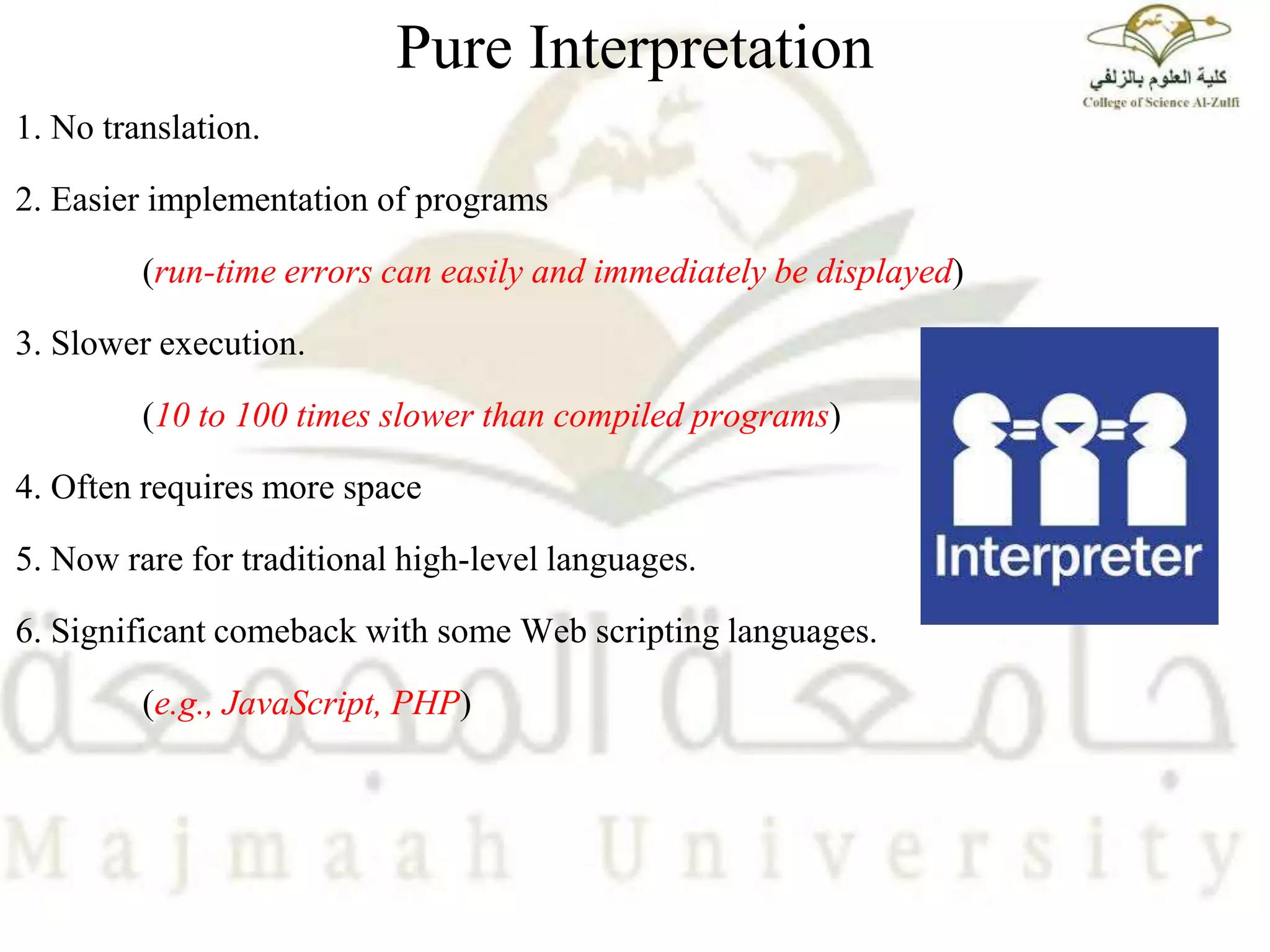 Pure Interpretation

كلية العلوم بالزلفي
College of Science Al-Zulfi

1. No translation.

2. Easier implementation of programs

(run-time errors can easily and immediately be displayed)

3. Slower execution.

(10 to 100 times slower than compiled programs)

4. Often requires more space

5. Now rare for traditional high-level languages.

6. Significant comeback with some Web scripting languages.

(e.g., JavaScript, PHP)

Interpreter

جامعة المجمعة
Majmaah University